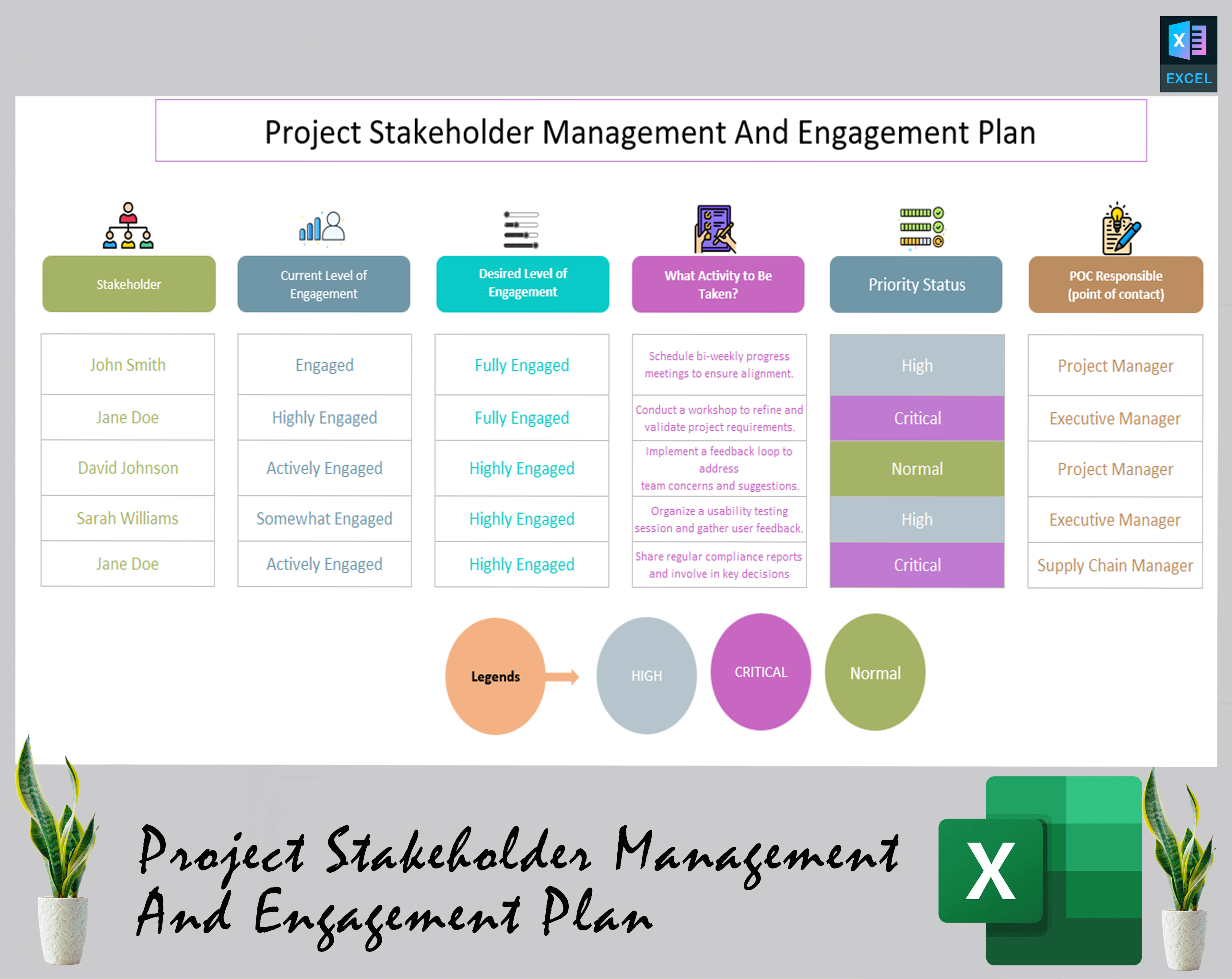 EXCEL

Project Stakeholder Management And Engagement Plan

| Stakeholder | Current Level of Engagement | Desired Level of Engagement | What Activity to Be Taken? | Priority Status | POC Responsible (point of contact) |
|---|---|---|---|---|---|
| John Smith | Engaged | Fully Engaged | Schedule bi-weekly progress meetings to ensure alignment. | High | Project Manager |
| Jane Doe | Highly Engaged | Fully Engaged | Conduct a workshop to refine and validate project requirements. | Critical | Executive Manager |
| David Johnson | Actively Engaged | Highly Engaged | Implement a feedback loop to address team concerns and suggestions. | Normal | Project Manager |
| Sarah Williams | Somewhat Engaged | Highly Engaged | Organize a usability testing session and gather user feedback. | High | Executive Manager |
| Jane Doe | Actively Engaged | Highly Engaged | Share regular compliance reports and involve in key decisions | Critical | Supply Chain Manager |

Legends

HIGH

CRITICAL

Normal

Project Stakeholder Management And Engagement Plan

X